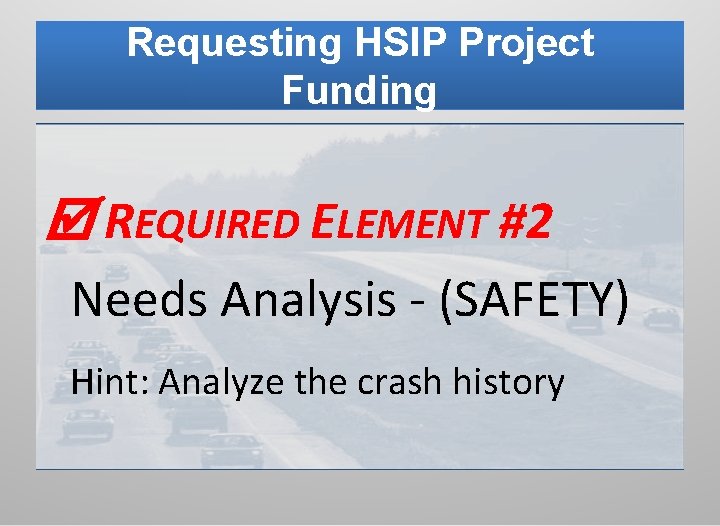 Requesting HSIP Project Funding

☑ REQUIRED ELEMENT #2

Needs Analysis - (SAFETY)

Hint: Analyze the crash history